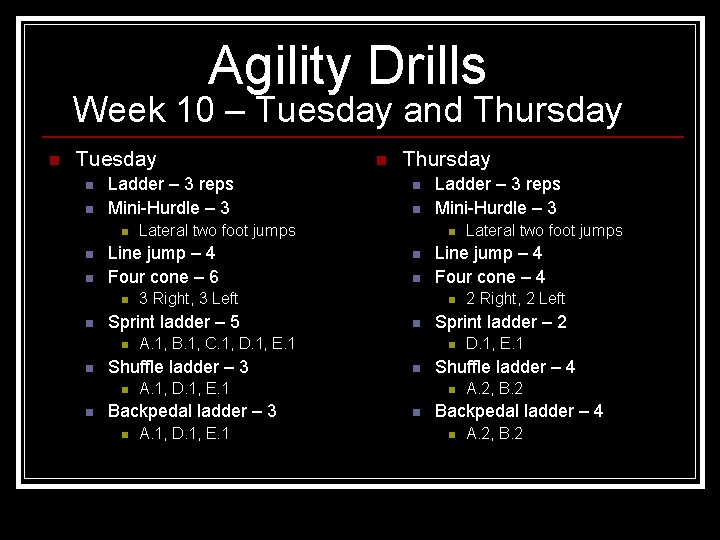 Agility Drills
Week 10 – Tuesday and Thursday

Tuesday
Ladder – 3 reps
Mini-Hurdle – 3
Lateral two foot jumps
Line jump – 4
Four cone – 6
3 Right, 3 Left
Sprint ladder – 5
A.1, B.1, C.1, D.1, E.1
Shuffle ladder – 3
A.1, D.1, E.1
Backpedal ladder – 3
A.1, D.1, E.1

Thursday
Ladder – 3 reps
Mini-Hurdle – 3
Lateral two foot jumps
Line jump – 4
Four cone – 4
2 Right, 2 Left
Sprint ladder – 2
D.1, E.1
Shuffle ladder – 4
A.2, B.2
Backpedal ladder – 4
A.2, B.2